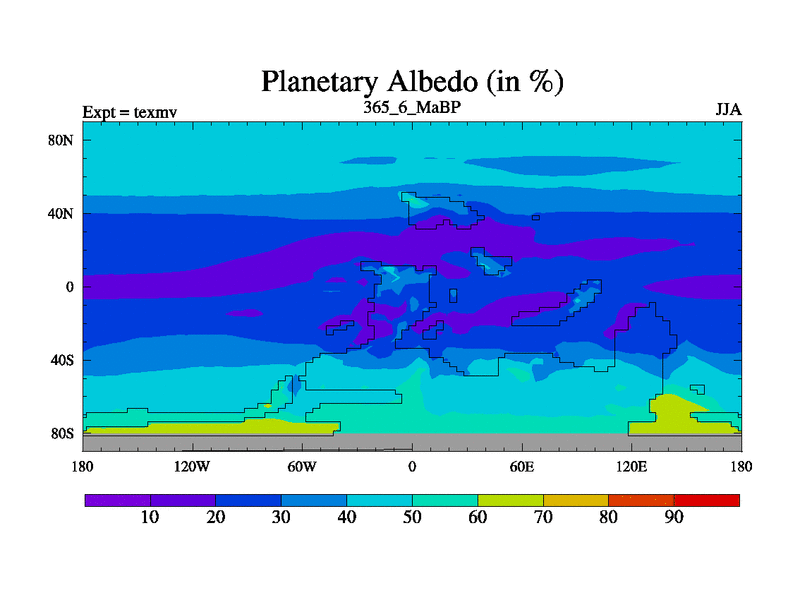 Planetary Albedo (in %)

Expt = texmv

365_6_MaBP

JJA

80N

40N

0

40S

80S

180

120W

60W

0

60E

120E

180

10

20

30

40

50

60

70

80

90